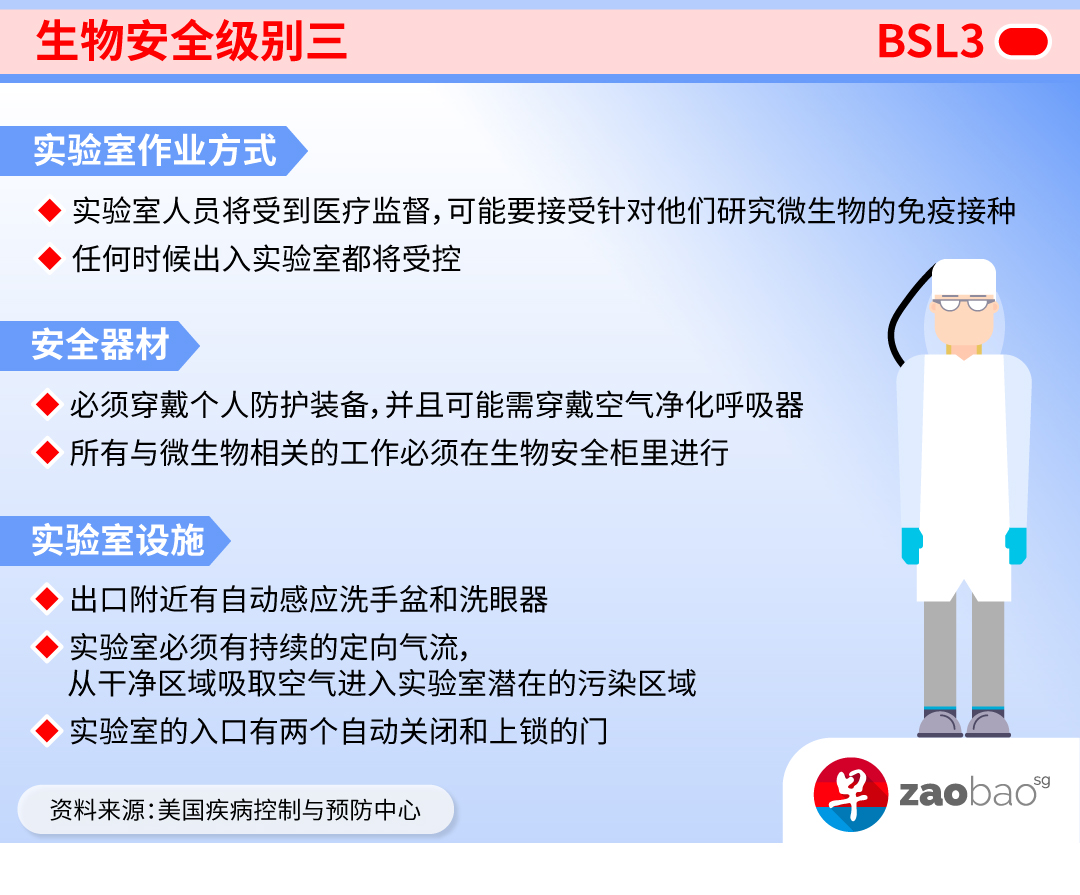 生物安全级别三

BSL3

实验室作业方式

◆ 实验室人员将受到医疗监督，可能要接受针对他们研究微生物的免疫接种

◆ 任何时候出入实验室都将受控

安全器材

◆ 必须穿戴个人防护装备，并且可能需穿戴空气净化呼吸器

◆ 所有与微生物相关的工作必须在生物安全柜里进行

实验室设施

◆ 出口附近有自动感应洗手盆和洗眼器

◆ 实验室必须有持续的定向气流，从干净区域吸取空气进入实验室潜在的污染区域

◆ 实验室的入口有两个自动关闭和上锁的门

资料来源：美国疾病控制与预防中心

早 zaobao sg